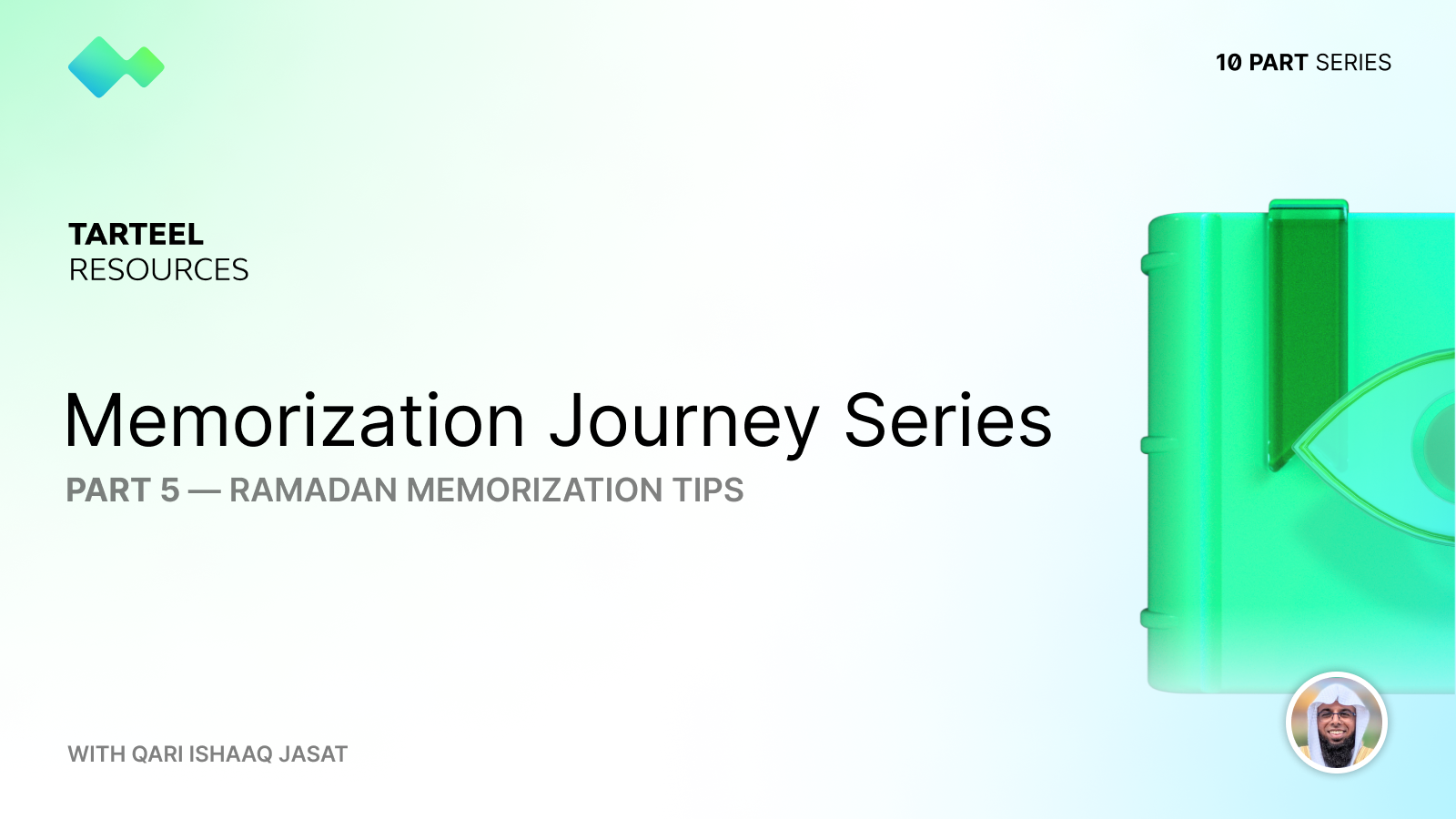 10 PART SERIES

TARTEEL
RESOURCES

Memorization Journey Series

PART 5 — RAMADAN MEMORIZATION TIPS

WITH QARI ISHAAQ JASAT